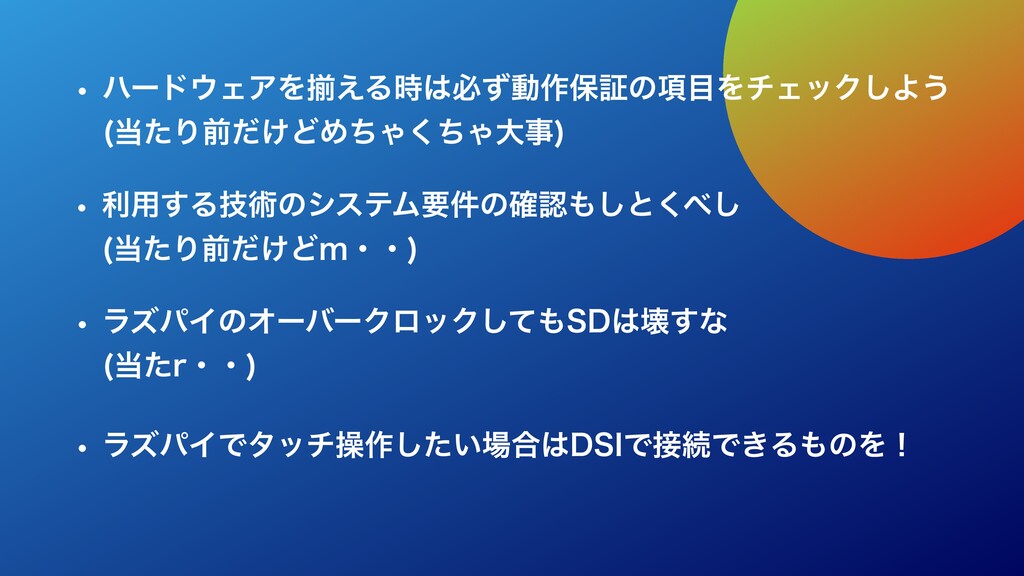 • ハードウェアを揃える時は必ず動作保証の項目をチェックしよう (当たり前だけどめちゃくちゃ大事)

• 利用する技術のシステム要件の確認もしとくべし (当たり前だけどm・・)

• ラズパイのオーバークロックしてもSDは壊すな (当たr・・)

• ラズパイでタッチ操作したい場合はDSIで接続できるものを！